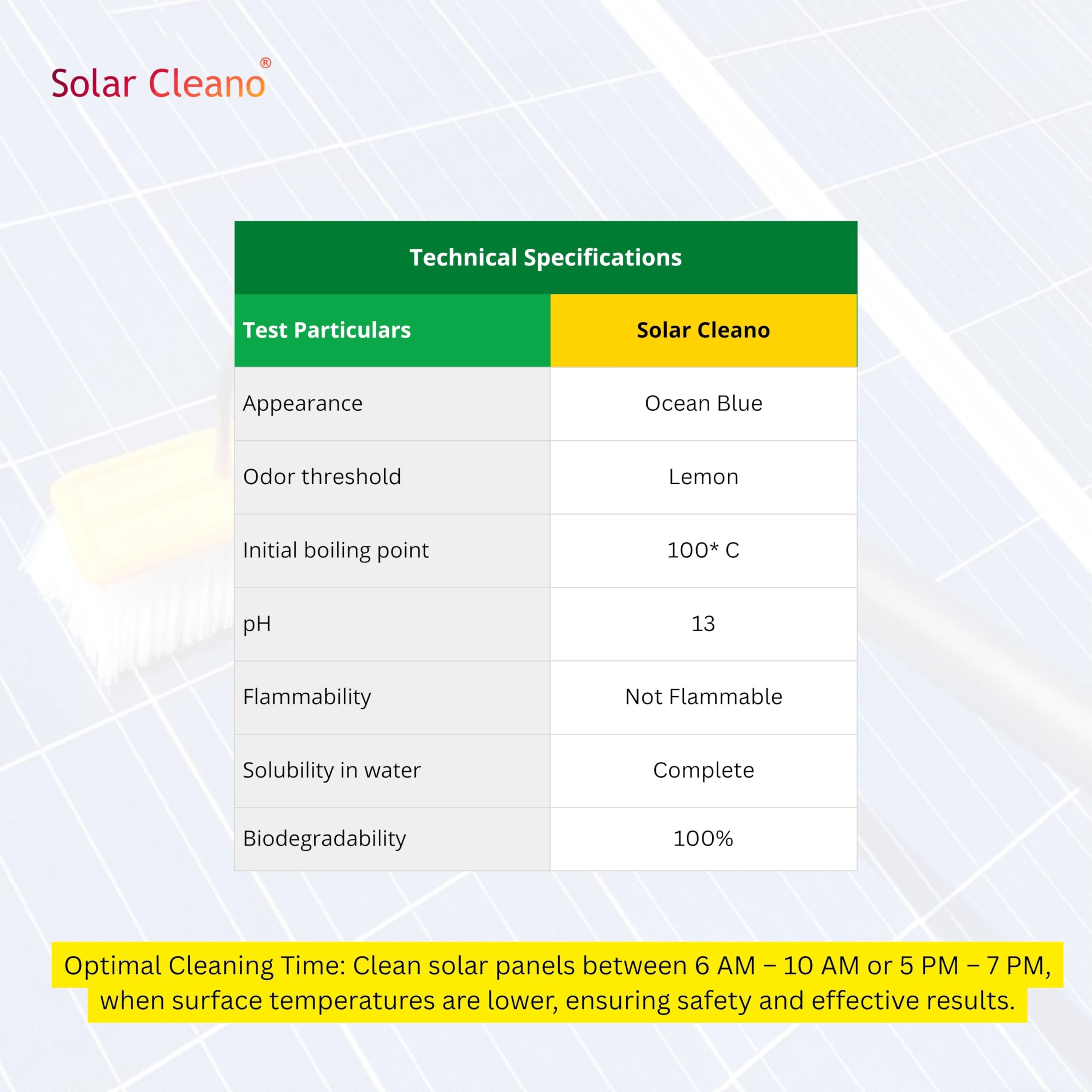 Solar Cleano®

Technical Specifications

| Test Particulars | Solar Cleano |
|---|---|
| Appearance | Ocean Blue |
| Odor threshold | Lemon |
| Initial boiling point | 100* C |
| pH | 13 |
| Flammability | Not Flammable |
| Solubility in water | Complete |
| Biodegradability | 100% |

Optimal Cleaning Time: Clean solar panels between 6 AM – 10 AM or 5 PM – 7 PM, when surface temperatures are lower, ensuring safety and effective results.